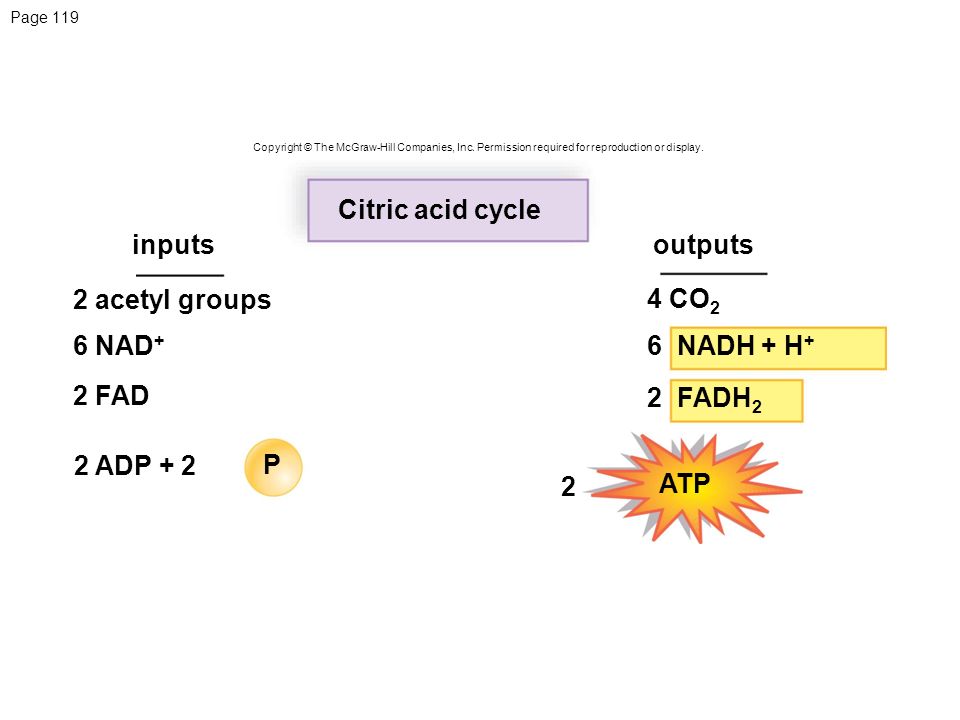 Page 119

Copyright © The McGraw-Hill Companies, Inc. Permission required for reproduction or display.

Citric acid cycle

inputs

2 acetyl groups

6 $NAD^+$

2 FAD

2 ADP + 2 P

outputs

4 $CO_2$

6 $NADH + H^+$

2 $FADH_2$

2 ATP